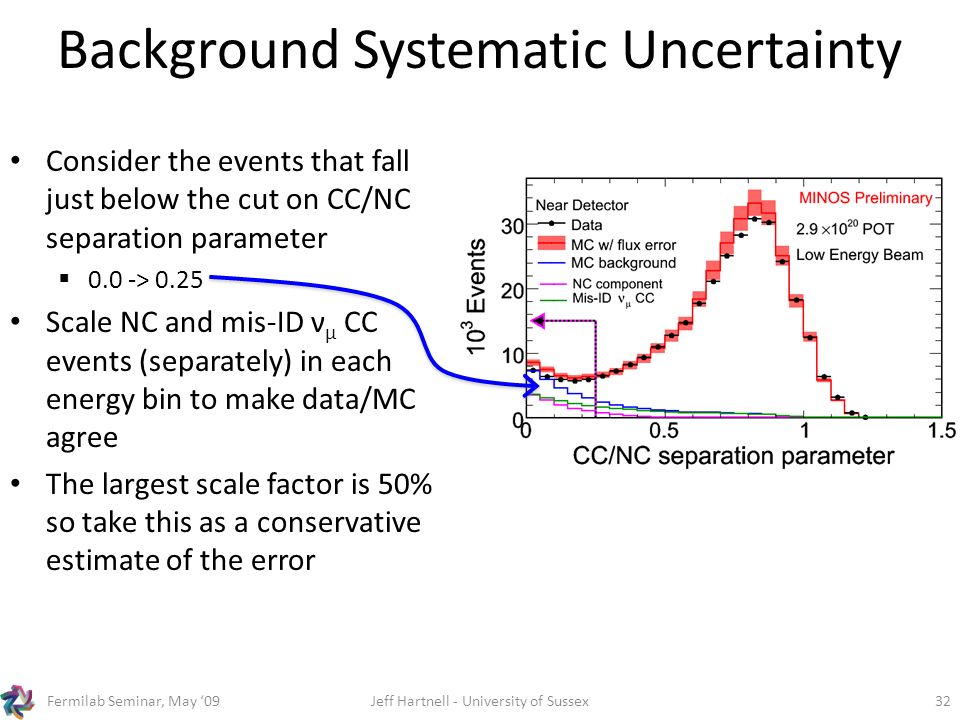 Background Systematic Uncertainty

• Consider the events that fall just below the cut on CC/NC separation parameter
  ▪ 0.0 -> 0.25
• Scale NC and mis-ID $\nu_\mu$ CC events (separately) in each energy bin to make data/MC agree
• The largest scale factor is 50% so take this as a conservative estimate of the error

Near Detector
Data
MC w/ flux error
MC background
NC component
Mis-ID $\nu_\mu$ CC
MINOS Preliminary
$2.9 \times 10^{20}$ POT
Low Energy Beam
$10^3$ Events
30
20
10
0
0
0.5
1
1.5
CC/NC separation parameter

Fermilab Seminar, May '09
Jeff Hartnell - University of Sussex
32